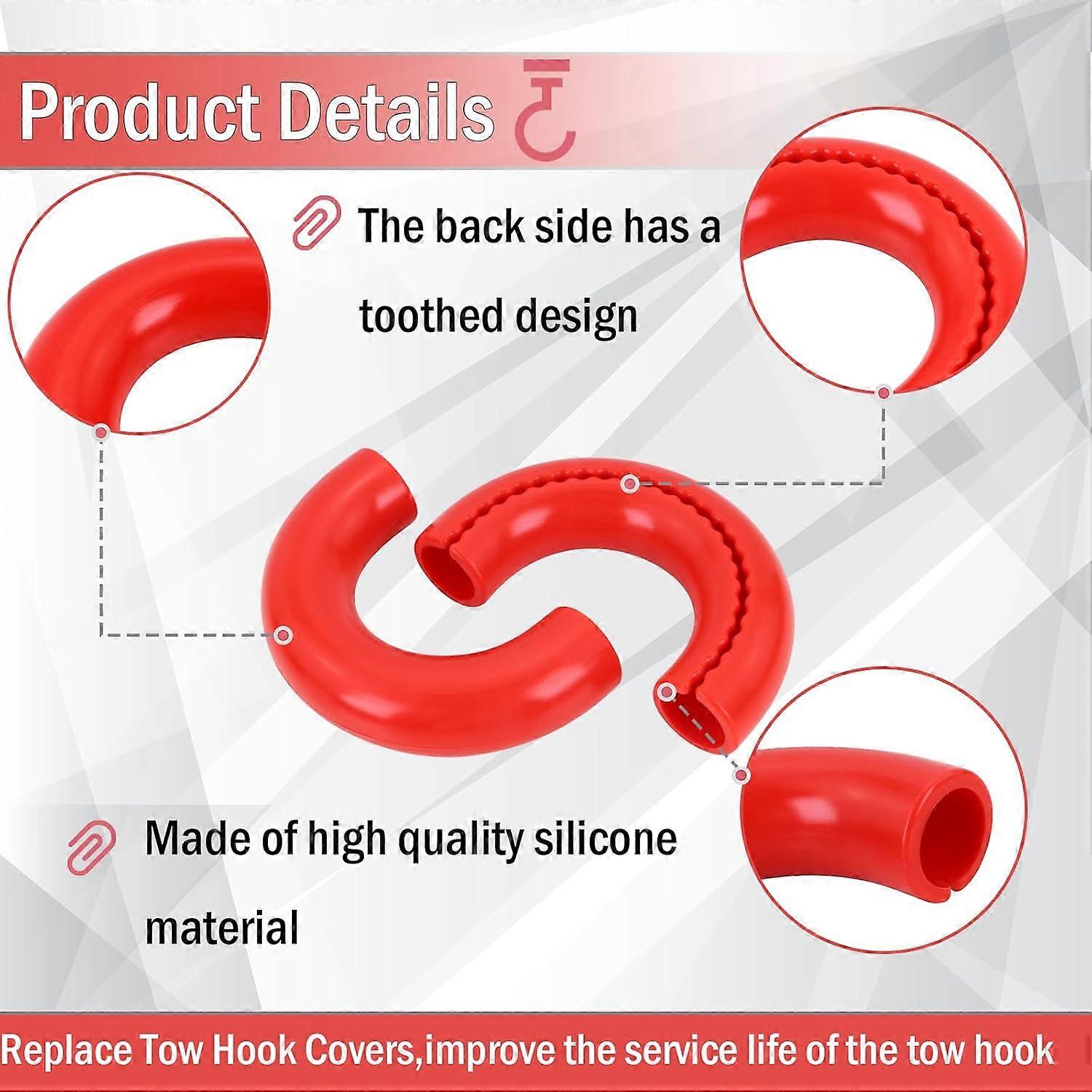 Product Details

The back side has a toothed design

Made of high quality silicone material

Replace Tow Hook Covers,improve the service life of the tow hook